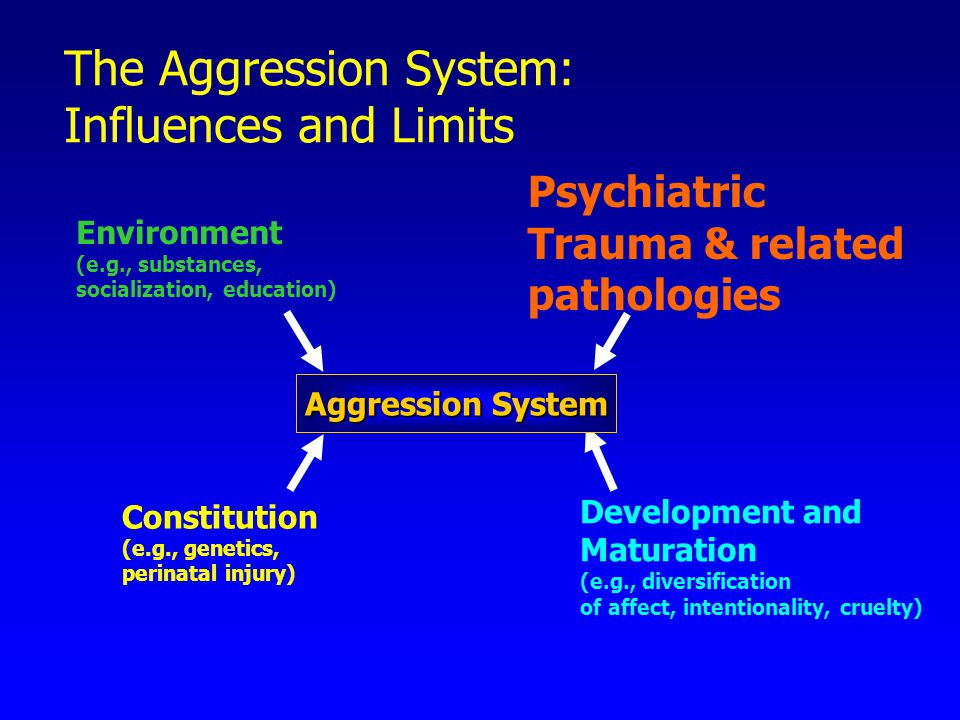 The Aggression System: Influences and Limits

Environment
(e.g., substances, socialization, education)

Psychiatric Trauma & related pathologies

Aggression System

Constitution
(e.g., genetics, perinatal injury)

Development and Maturation
(e.g., diversification of affect, intentionality, cruelty)